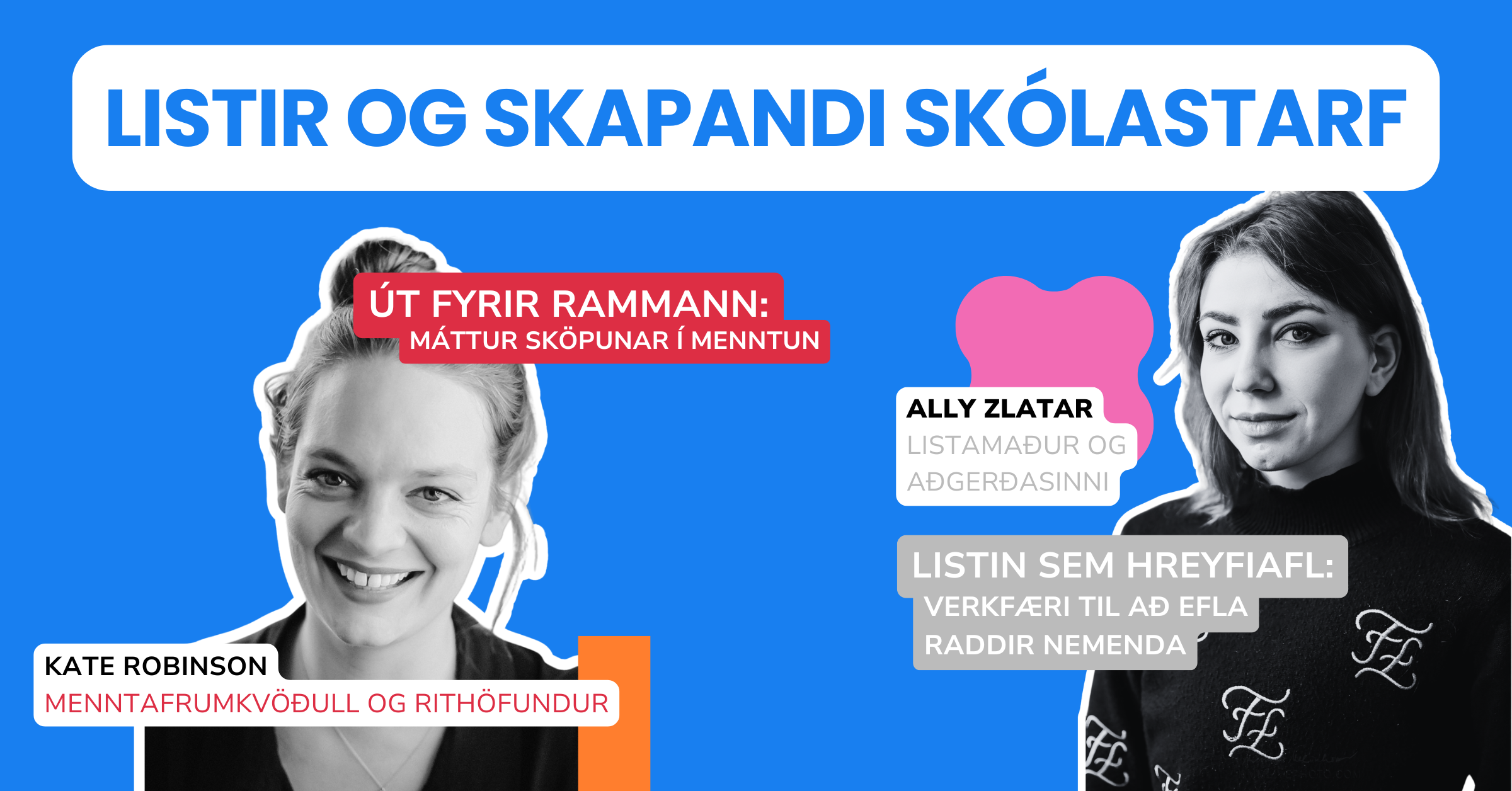 LISTIR OG SKAPANDI SKÓLASTARF

ÚT FYRIR RAMMANN:
MÁTTUR SKÖPUNAR Í MENNTUN

KATE ROBINSON
MENNTAFRUMKVÖÐULL OG RITHÖFUNDUR

ALLY ZLATAR
LISTAMAÐUR OG AÐGERÐASINNI

LISTIN SEM HREYFIAFL:
VERKFÆRI TIL AÐ EFLA RADDIR NEMENDA